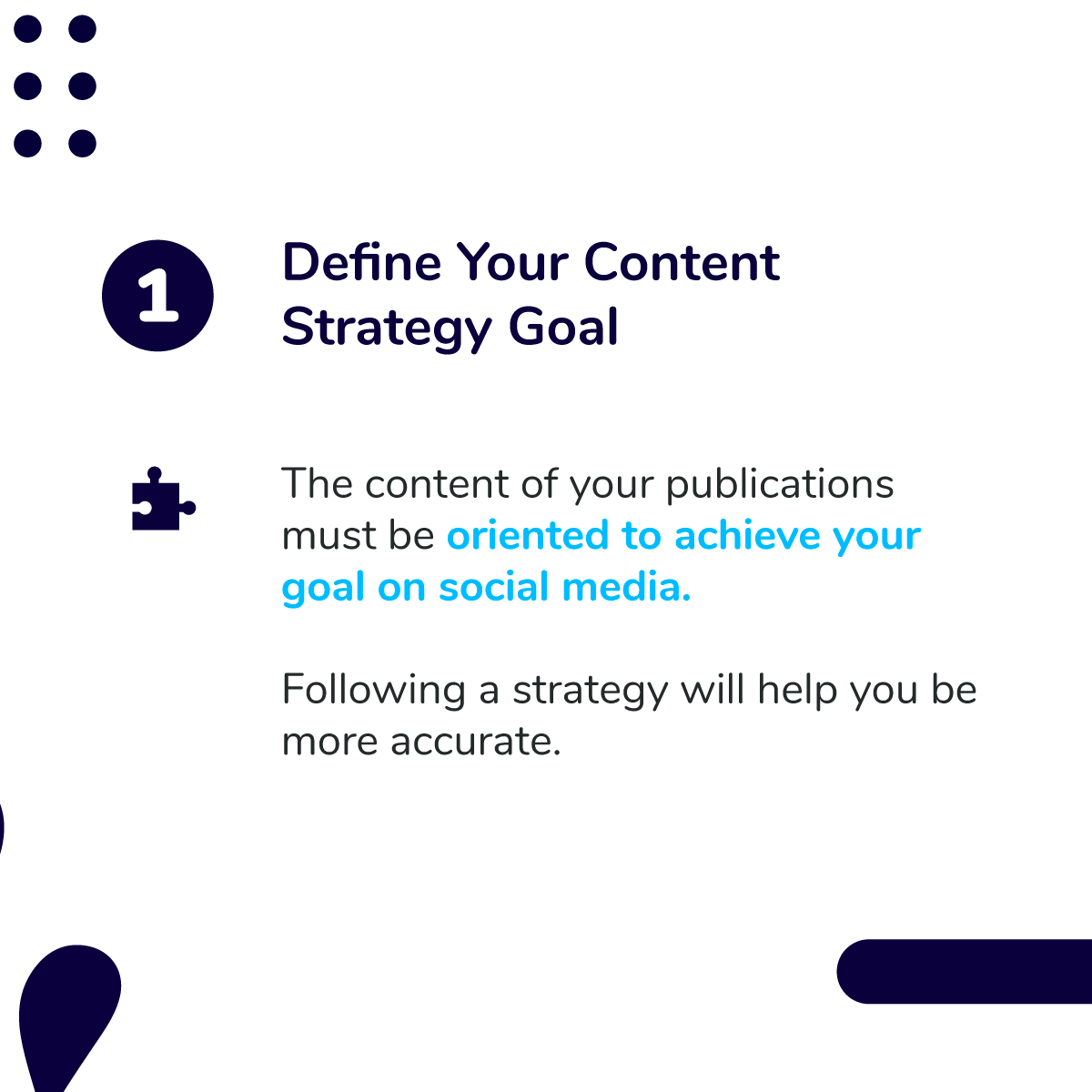 1

Define Your Content Strategy Goal

The content of your publications must be oriented to achieve your goal on social media.

Following a strategy will help you be more accurate.